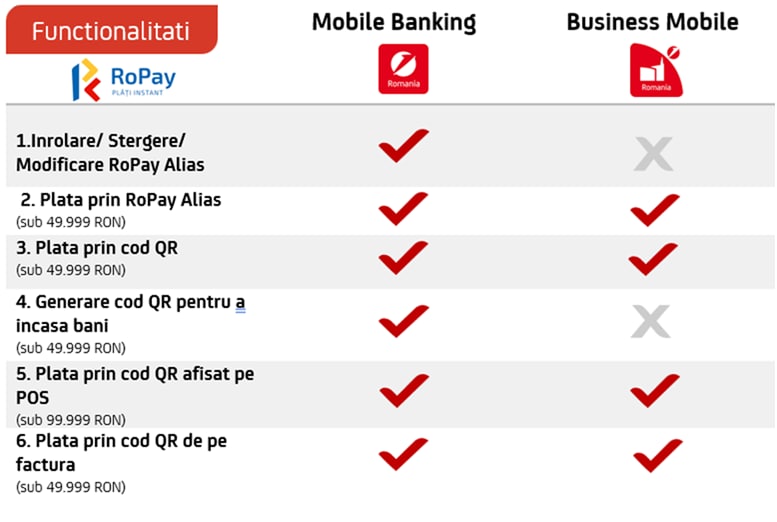 | Functionalitati RoPay PLĂȚI INSTANT | Mobile Banking Romania | Business Mobile Romania |
|---|---|---|
| 1.Inrolare/ Stergere/ Modificare RoPay Alias | ✓ | X |
| 2. Plata prin RoPay Alias (sub 49.999 RON) | ✓ | ✓ |
| 3. Plata prin cod QR (sub 49.999 RON) | ✓ | ✓ |
| 4. Generare cod QR pentru a incasa bani (sub 49.999 RON) | ✓ | X |
| 5. Plata prin cod QR afisat pe POS (sub 99.999 RON) | ✓ | ✓ |
| 6. Plata prin cod QR de pe factura (sub 49.999 RON) | ✓ | ✓ |